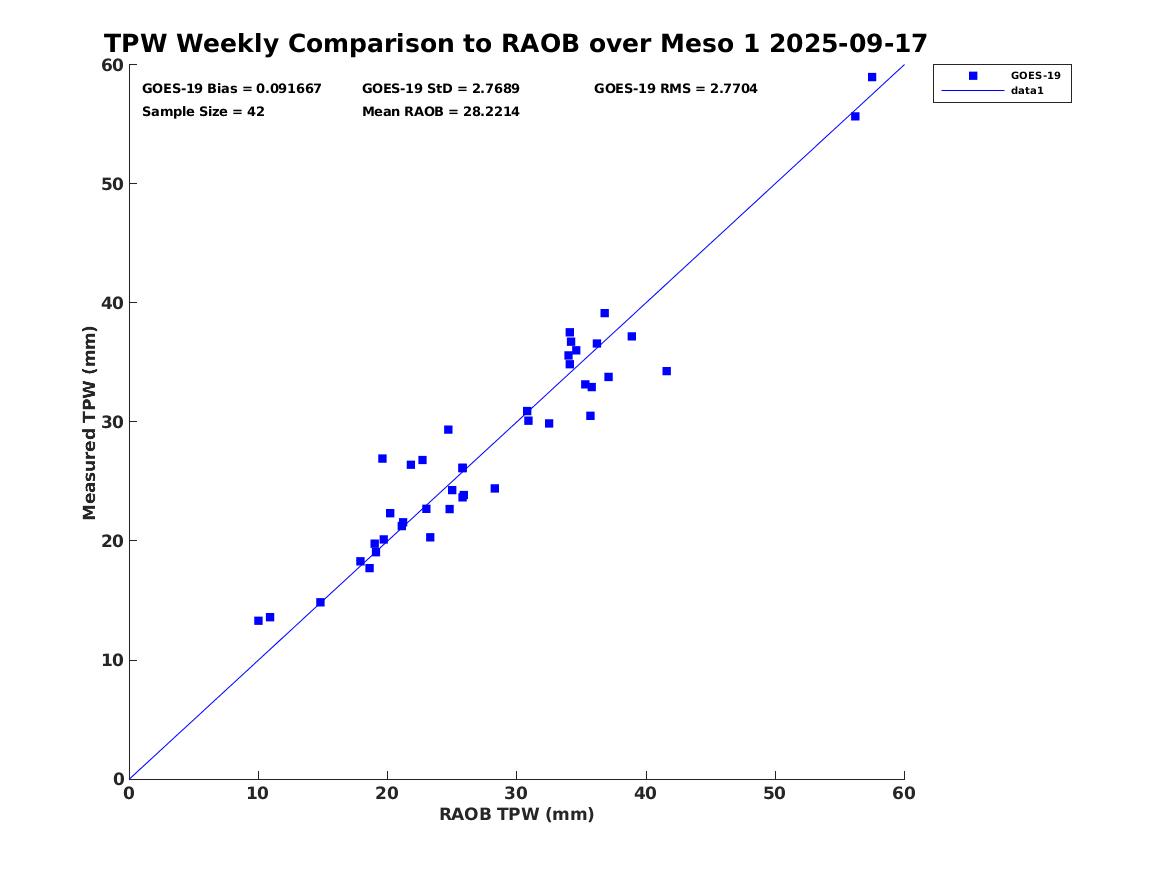 TPW Weekly Comparison to RAOB over Meso 1 2025-09-17

GOES-19 Bias = 0.091667
GOES-19 StD = 2.7689
GOES-19 RMS = 2.7704
Sample Size = 42
Mean RAOB = 28.2214

GOES-19
data1

Measured TPW (mm)
60
50
40
30
20
10
0

0
10
20
30
40
50
60
RAOB TPW (mm)